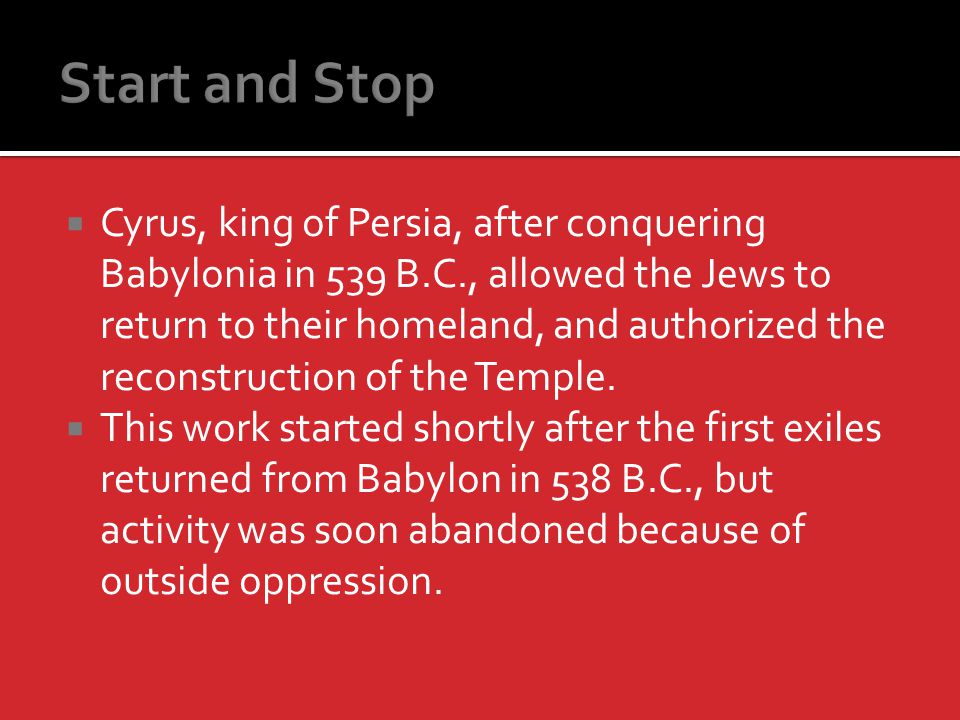 Start and Stop

▪ Cyrus, king of Persia, after conquering Babylonia in 539 B.C., allowed the Jews to return to their homeland, and authorized the reconstruction of the Temple.
▪ This work started shortly after the first exiles returned from Babylon in 538 B.C., but activity was soon abandoned because of outside oppression.